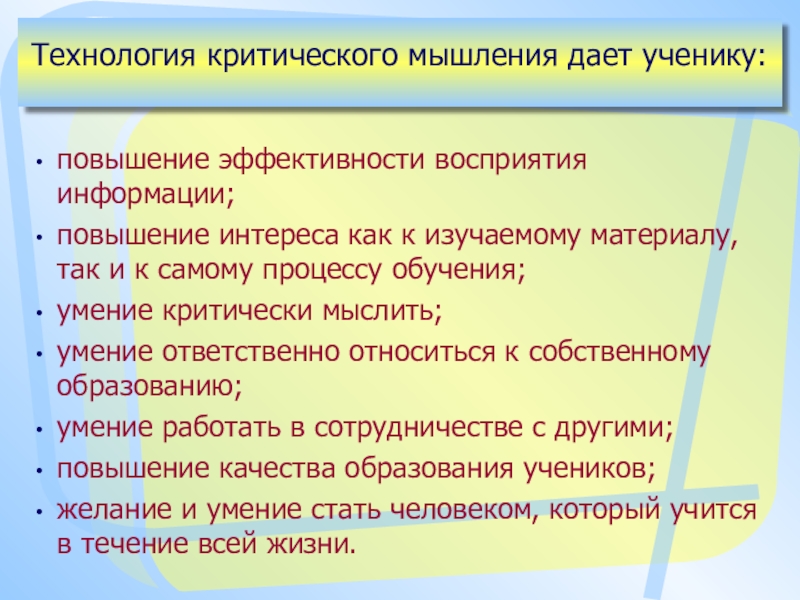 Технология критического мышления дает ученику:

• повышение эффективности восприятия информации;
• повышение интереса как к изучаемому материалу, так и к самому процессу обучения;
• умение критически мыслить;
• умение ответственно относиться к собственному образованию;
• умение работать в сотрудничестве с другими;
• повышение качества образования учеников;
• желание и умение стать человеком, который учится в течение всей жизни.